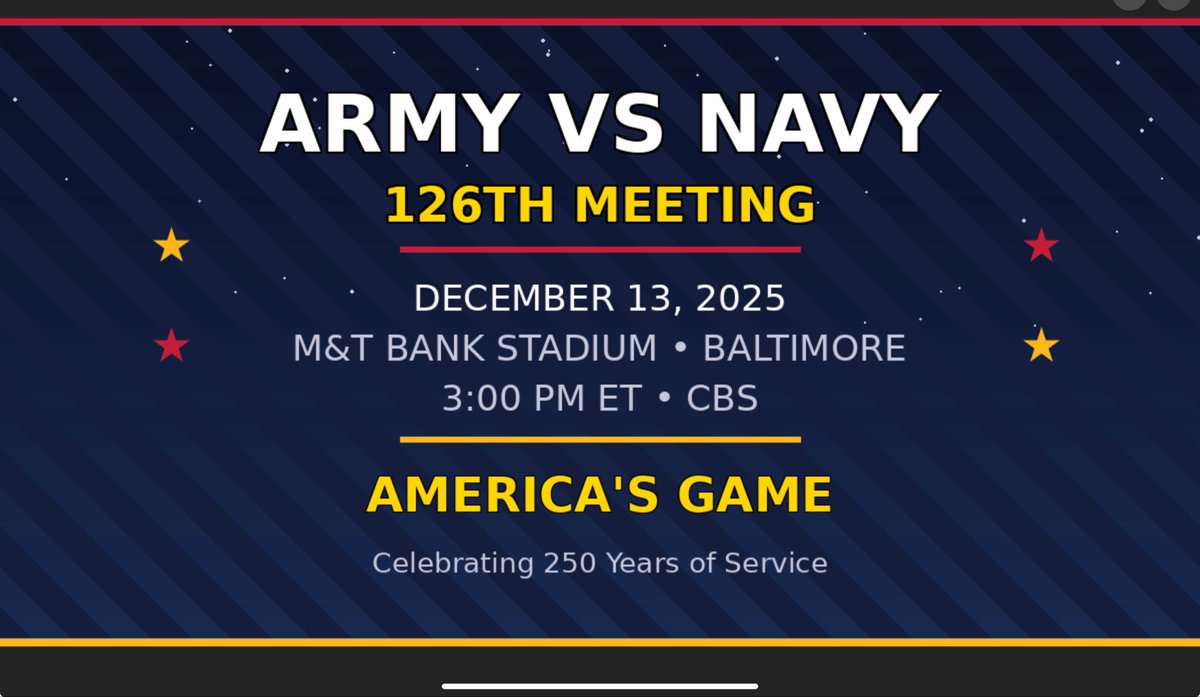 ARMY VS NAVY

126TH MEETING

DECEMBER 13, 2025
M&T BANK STADIUM • BALTIMORE
3:00 PM ET • CBS

AMERICA'S GAME

Celebrating 250 Years of Service